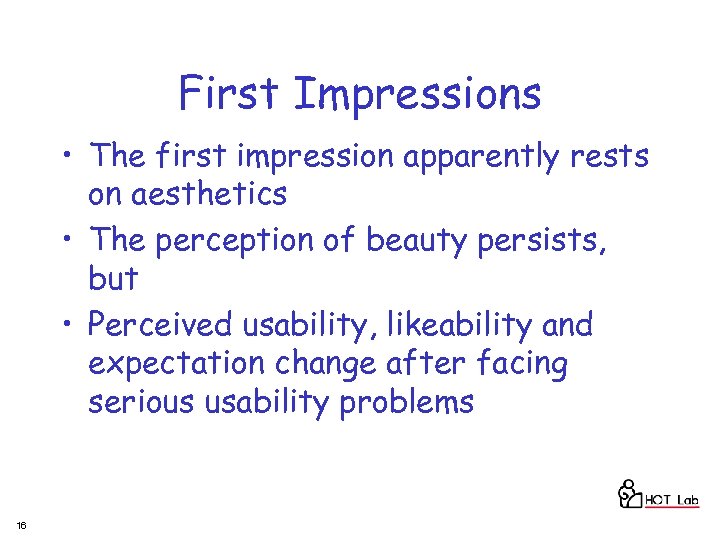 First Impressions

• The first impression apparently rests on aesthetics

• The perception of beauty persists, but

• Perceived usability, likeability and expectation change after facing serious usability problems

HCT Lab

16